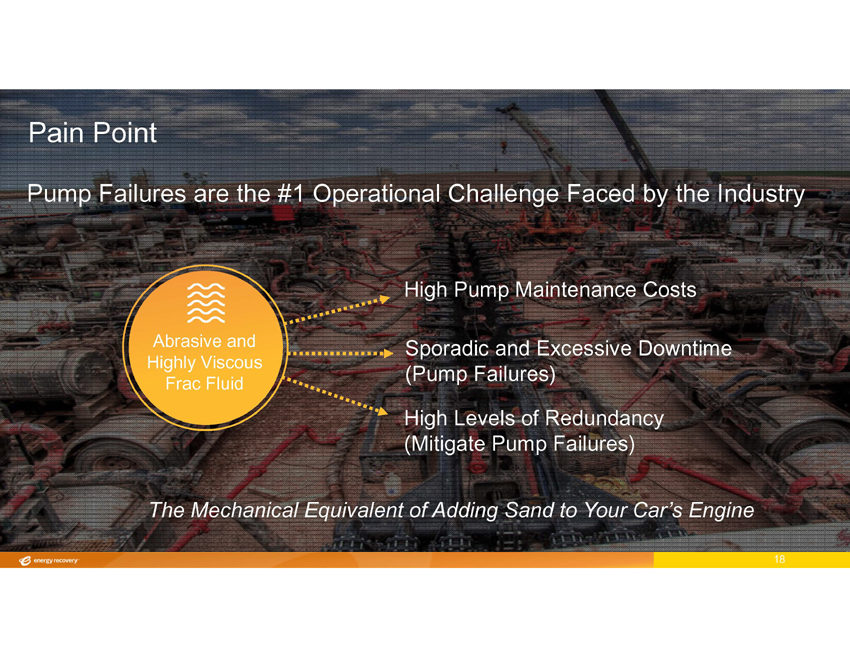 Pain Point

Pump Failures are the #1 Operational Challenge Faced by the Industry

Abrasive and Highly Viscous Frac Fluid

High Pump Maintenance Costs

Sporadic and Excessive Downtime (Pump Failures)

High Levels of Redundancy (Mitigate Pump Failures)

The Mechanical Equivalent of Adding Sand to Your Car's Engine

energy recovery

18